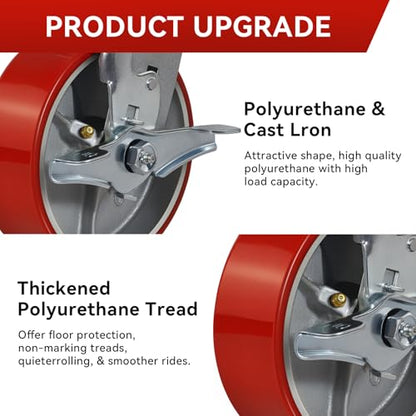 PRODUCT UPGRADE

Polyurethane & Cast Lron

Attractive shape, high quality polyurethane with high load capacity.

Thickened Polyurethane Tread

Offer floor protection, non-marking treads, quieterrolling, & smoother rides.